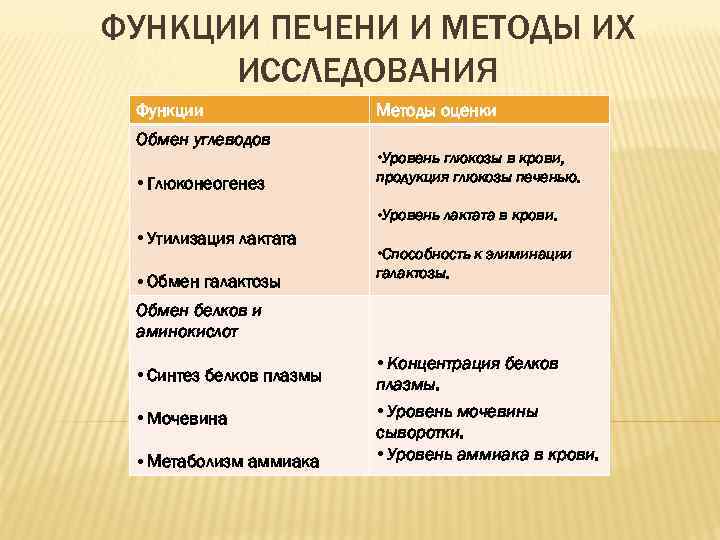 ФУНКЦИИ ПЕЧЕНИ И МЕТОДЫ ИХ ИССЛЕДОВАНИЯ

| Функции | Методы оценки |
|---|---|
| Обмен углеводов<br>• Глюконеогенез<br>• Утилизация лактата<br>• Обмен галактозы | •Уровень глюкозы в крови, продукция глюкозы печенью.<br>•Уровень лактата в крови.<br>•Способность к элиминации галактозы. |
| Обмен белков и аминокислот<br>• Синтез белков плазмы<br>• Мочевина<br>• Метаболизм аммиака | • Концентрация белков плазмы.<br>• Уровень мочевины сыворотки.<br>• Уровень аммиака в крови. |